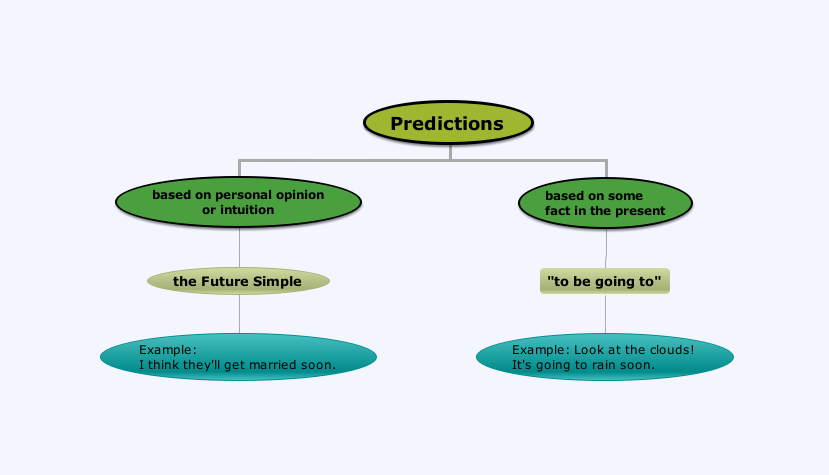 Predictions

based on personal opinion or intuition

the Future Simple

Example:
I think they'll get married soon.

based on some fact in the present

"to be going to"

Example: Look at the clouds!
It's going to rain soon.